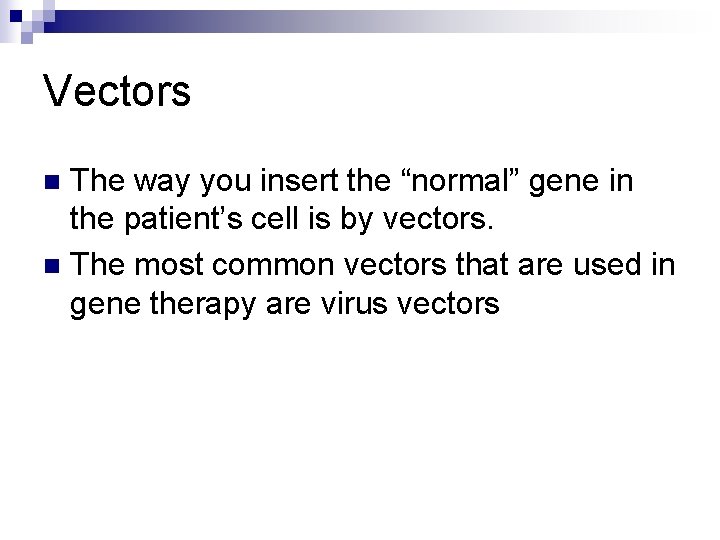 Vectors

The way you insert the “normal” gene in the patient’s cell is by vectors.

The most common vectors that are used in gene therapy are virus vectors